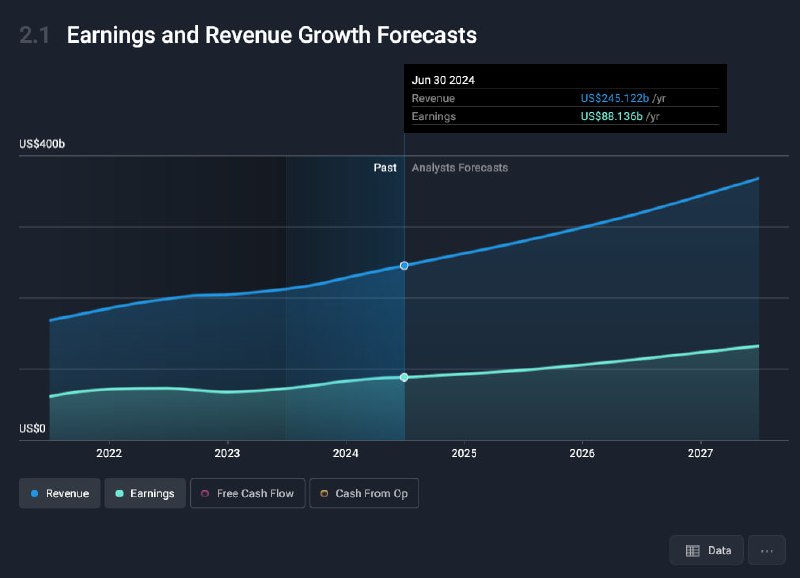 2.1 Earnings and Revenue Growth Forecasts

Jun 30 2024
Revenue US$245.122b /yr
Earnings US$88.136b /yr

US$400b

Past Analysts Forecasts

US$0

2022 2023 2024 2025 2026 2027

Revenue Earnings Free Cash Flow Cash From Op

Data ...